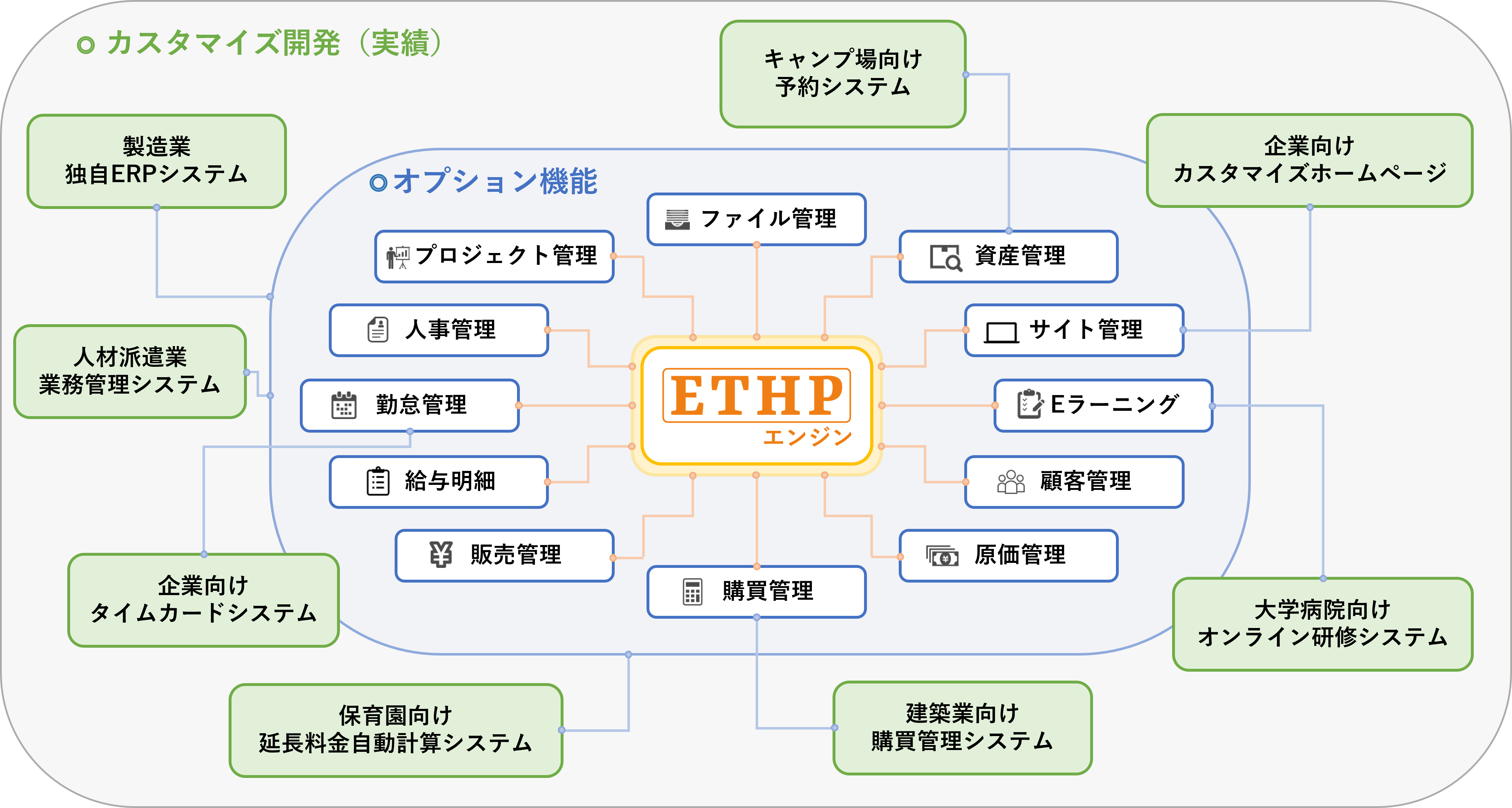 ○ カスタマイズ開発（実績）

キャンプ場向け
予約システム

製造業
独自ERPシステム

企業向け
カスタマイズホームページ

○オプション機能

ファイル管理

プロジェクト管理

資産管理

人事管理

サイト管理

人材派遣業
業務管理システム

勤怠管理

ETHP
エンジン

Eラーニング

給与明細

顧客管理

販売管理

原価管理

購買管理

企業向け
タイムカードシステム

大学病院向け
オンライン研修システム

保育園向け
延長料金自動計算システム

建築業向け
購買管理システム